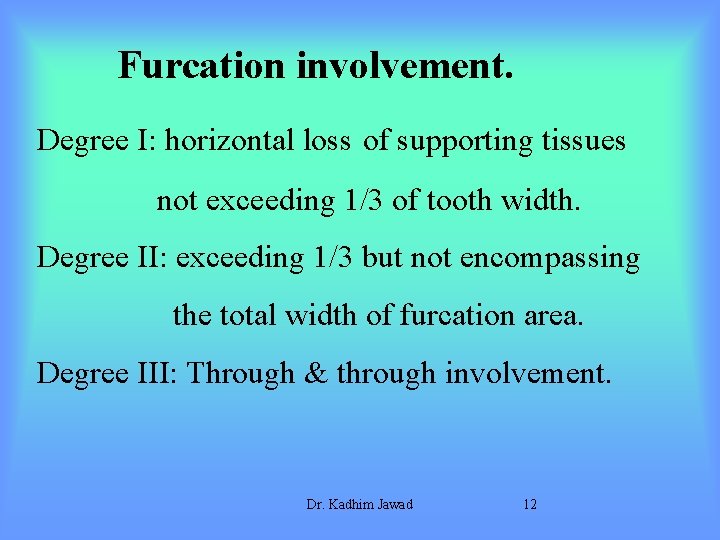 Furcation involvement.

Degree I: horizontal loss of supporting tissues not exceeding 1/3 of tooth width.

Degree II: exceeding 1/3 but not encompassing the total width of furcation area.

Degree III: Through & through involvement.

Dr. Kadhim Jawad

12